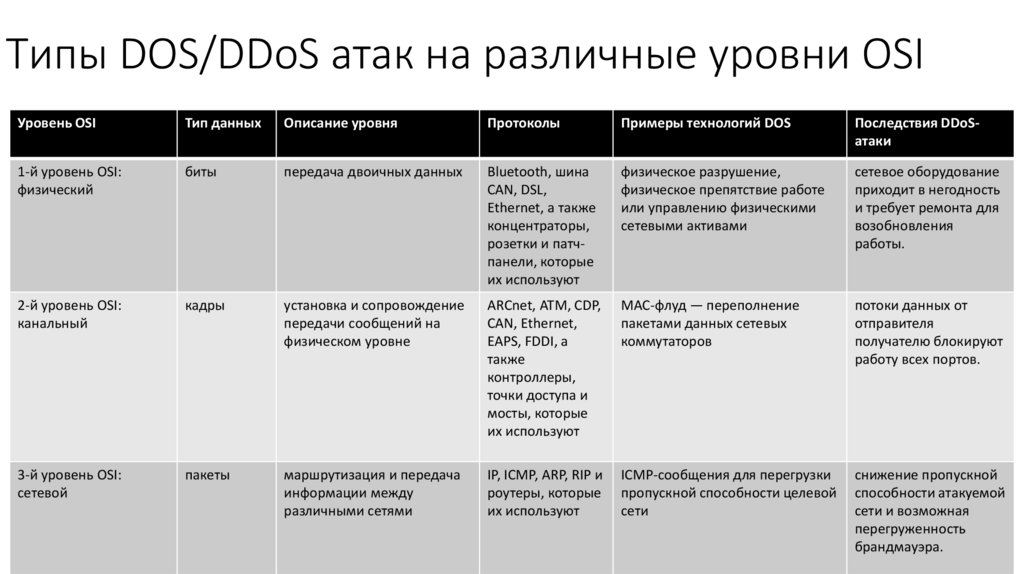 Типы DOS/DDoS атак на различные уровни OSI

| Уровень OSI | Тип данных | Описание уровня | Протоколы | Примеры технологий DOS | Последствия DDoS-атаки |
|---|---|---|---|---|---|
| 1-й уровень OSI: физический | биты | передача двоичных данных | Bluetooth, шина CAN, DSL, Ethernet, а также концентраторы, розетки и патч-панели, которые их используют | физическое разрушение, физическое препятствие работе или управлению физическими сетевыми активами | сетевое оборудование приходит в негодность и требует ремонта для возобновления работы. |
| 2-й уровень OSI: канальный | кадры | установка и сопровождение передачи сообщений на физическом уровне | ARCnet, ATM, CDP, CAN, Ethernet, EAPS, FDDI, а также контроллеры, точки доступа и мосты, которые их используют | MAC-флуд — переполнение пакетами данных сетевых коммутаторов | потоки данных от отправителя получателю блокируют работу всех портов. |
| 3-й уровень OSI: сетевой | пакеты | маршрутизация и передача информации между различными сетями | IP, ICMP, ARP, RIP и роутеры, которые их используют | ICMP-сообщения для перегрузки пропускной способности целевой сети | снижение пропускной способности атакуемой сети и возможная перегруженность брандмауэра. |